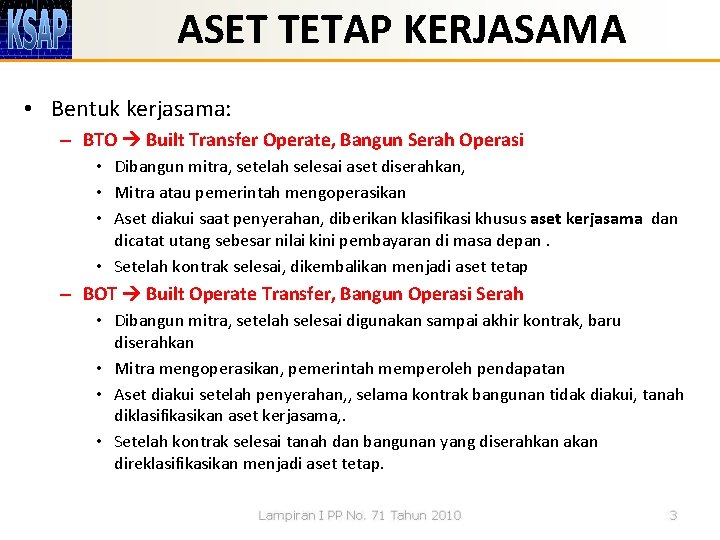 KSAP

ASET TETAP KERJASAMA

• Bentuk kerjasama:
– BTO → Built Transfer Operate, Bangun Serah Operasi
• Dibangun mitra, setelah selesai aset diserahkan,
• Mitra atau pemerintah mengoperasikan
• Aset diakui saat penyerahan, diberikan klasifikasi khusus aset kerjasama dan dicatat utang sebesar nilai kini pembayaran di masa depan .
• Setelah kontrak selesai, dikembalikan menjadi aset tetap
– BOT → Built Operate Transfer, Bangun Operasi Serah
• Dibangun mitra, setelah selesai digunakan sampai akhir kontrak, baru diserahkan
• Mitra mengoperasikan, pemerintah memperoleh pendapatan
• Aset diakui setelah penyerahan,, selama kontrak bangunan tidak diakui, tanah diklasifikasikan aset kerjasama,.
• Setelah kontrak selesai tanah dan bangunan yang diserahkan akan direklasifikasikan menjadi aset tetap.

Lampiran I PP No. 71 Tahun 2010

3